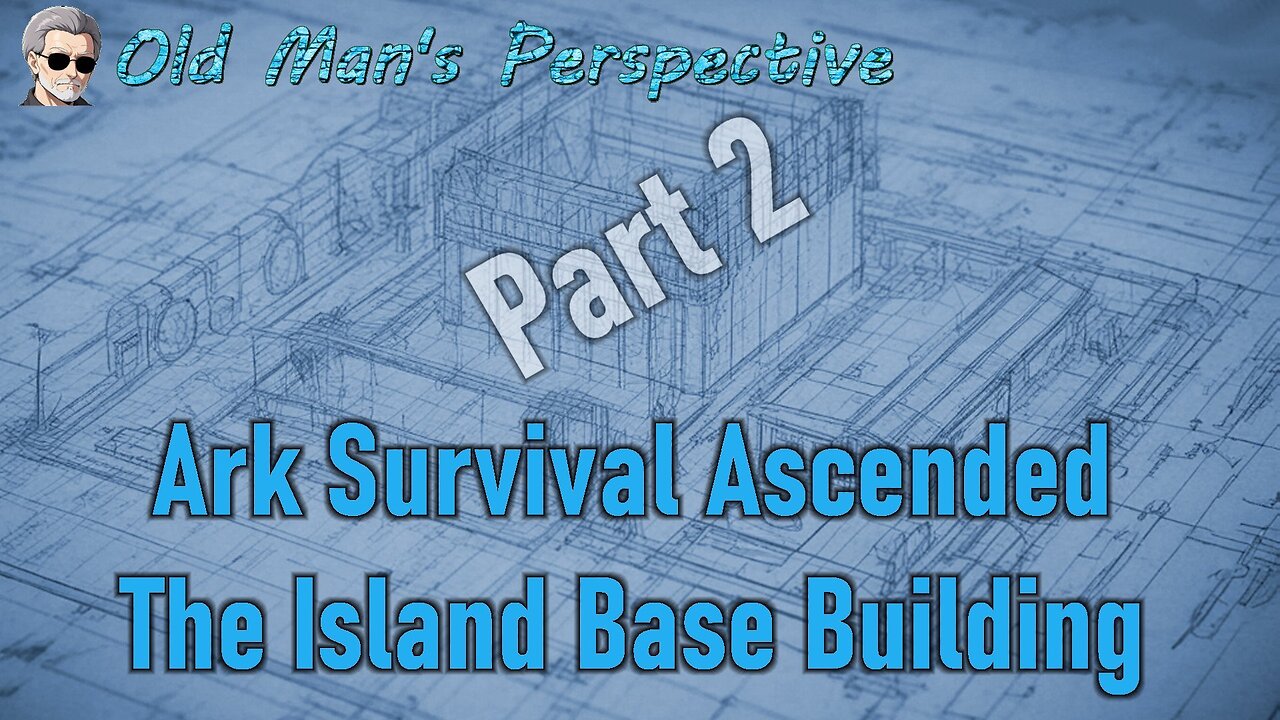 Old Man's Perspective

Part 2

Ark Survival Ascended
The Island Base Building